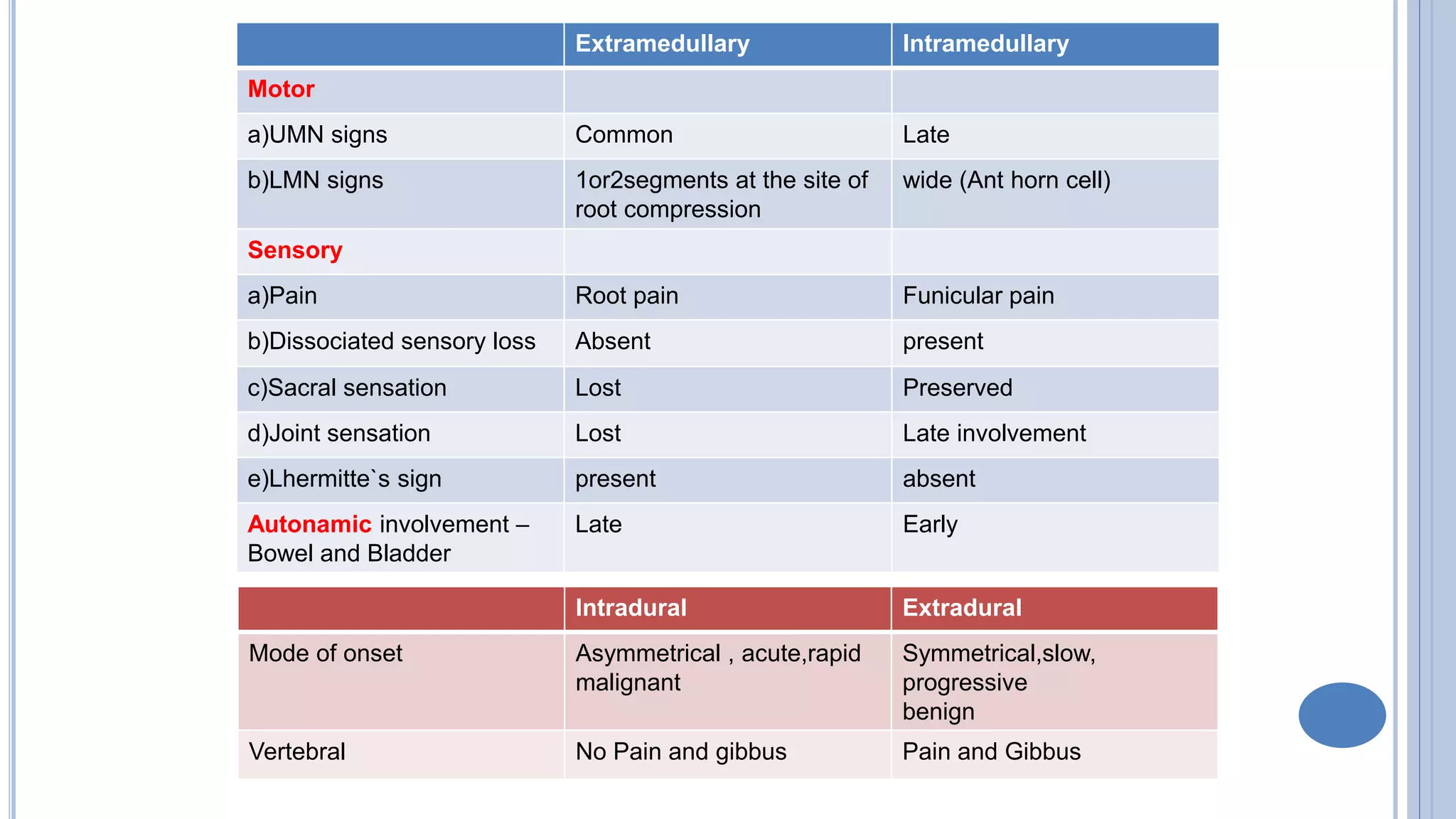 | | Extramedullary | Intramedullary |
|---|---|---|
| Motor | | |
| a)UMN signs | Common | Late |
| b)LMN signs | 1or2segments at the site of root compression | wide (Ant horn cell) |
| Sensory | | |
| a)Pain | Root pain | Funicular pain |
| b)Dissociated sensory loss | Absent | present |
| c)Sacral sensation | Lost | Preserved |
| d)Joint sensation | Lost | Late involvement |
| e)Lhermitte`s sign | present | absent |
| Autonamic involvement – Bowel and Bladder | Late | Early |

| | Intradural | Extradural |
|---|---|---|
| Mode of onset | Asymmetrical , acute,rapid malignant | Symmetrical,slow, progressive benign |
| Vertebral | No Pain and gibbus | Pain and Gibbus |